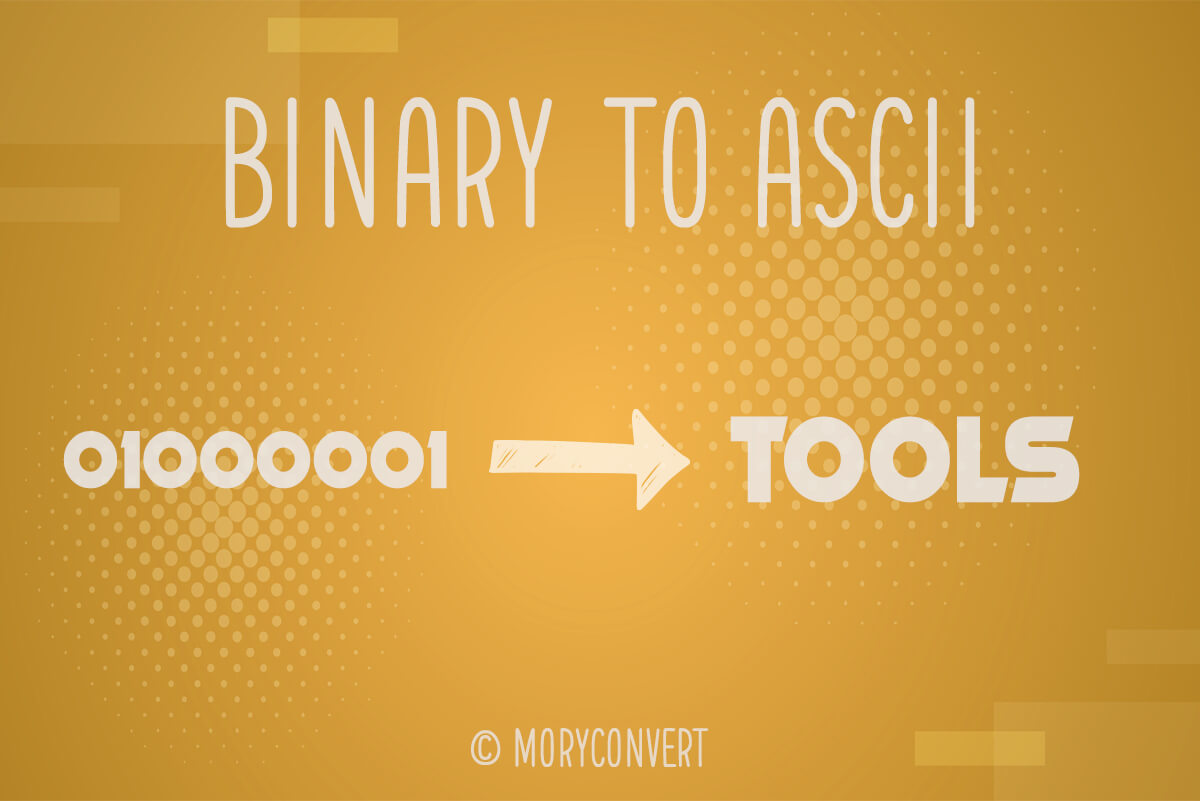 BINARY TO ASCII

01000001

TOOLS

© MORYCONVERT